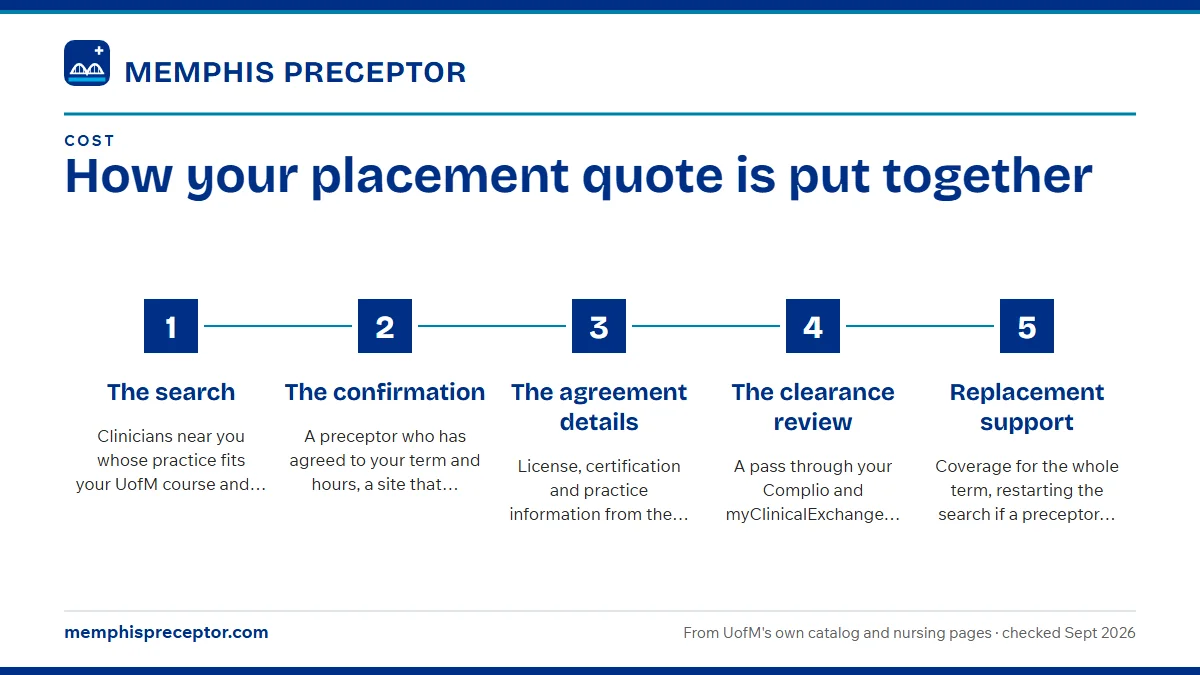 MEMPHIS PRECEPTOR

COST

How your placement quote is put together

1
The search
Clinicians near you whose practice fits your UofM course and…

2
The confirmation
A preceptor who has agreed to your term and hours, a site that…

3
The agreement details
License, certification and practice information from the…

4
The clearance review
A pass through your Complio and myClinicalExchange…

5
Replacement support
Coverage for the whole term, restarting the search if a preceptor…

memphispreceptor.com

From UofM's own catalog and nursing pages · checked Sept 2026